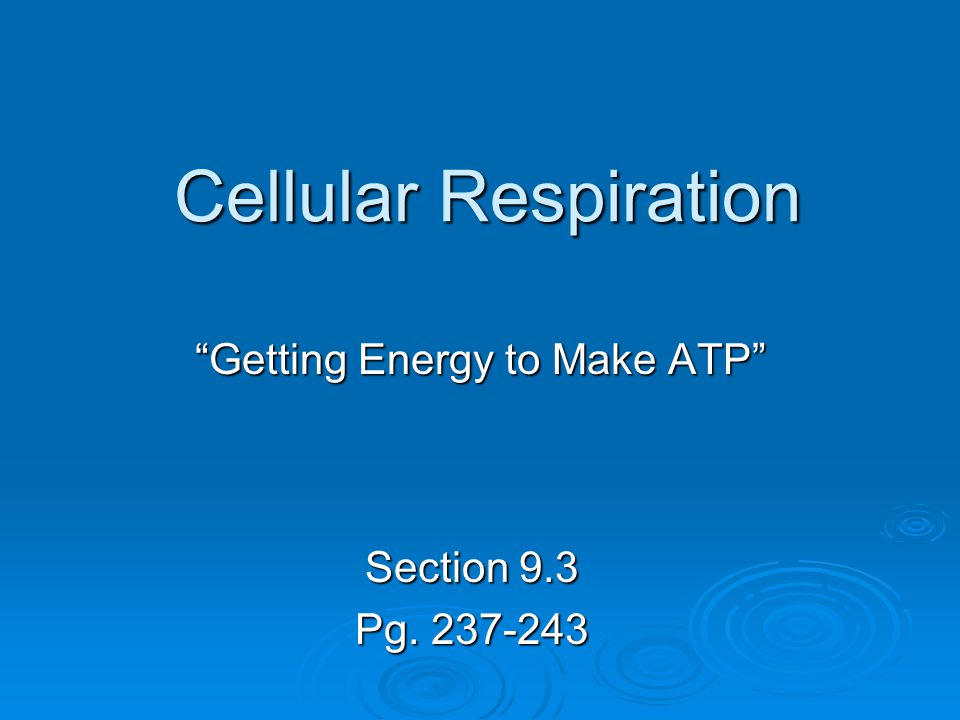 Cellular Respiration

“Getting Energy to Make ATP”

Section 9.3
Pg. 237-243